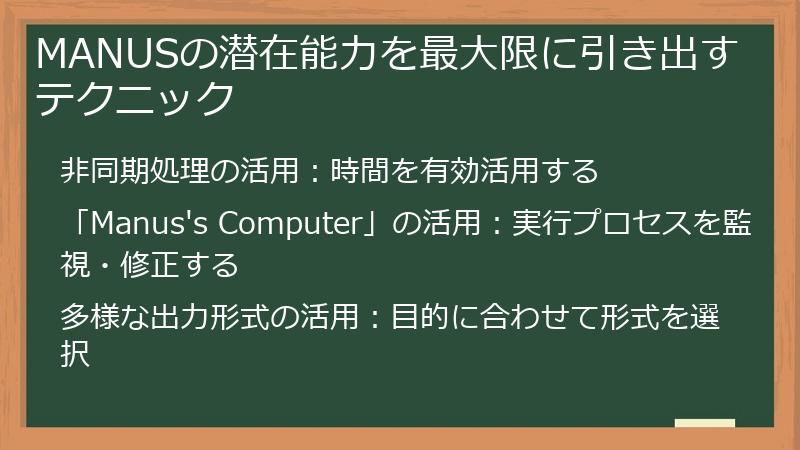 MANUSの潜在能力を最大限に引き出すテクニック

非同期処理の活用：時間を有効活用する

「Manus's Computer」の活用：実行プロセスを監視・修正する

多様な出力形式の活用：目的に合わせて形式を選択